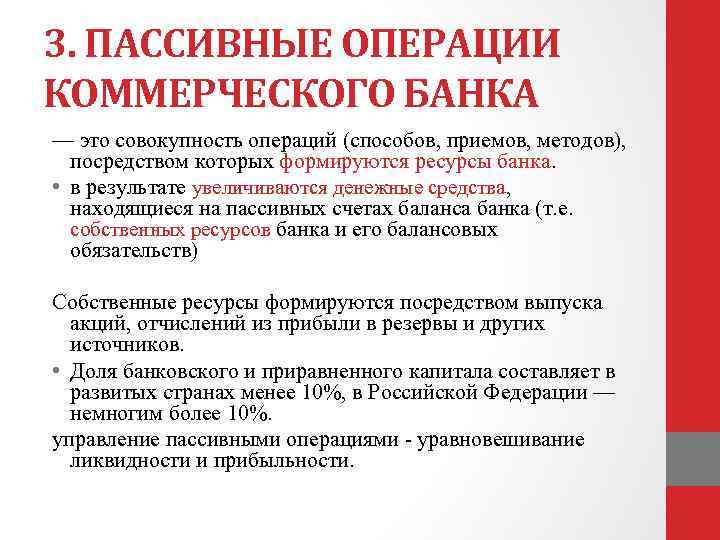 3. ПАССИВНЫЕ ОПЕРАЦИИ КОММЕРЧЕСКОГО БАНКА

— это совокупность операций (способов, приемов, методов), посредством которых формируются ресурсы банка.

• в результате увеличиваются денежные средства, находящиеся на пассивных счетах баланса банка (т.е. собственных ресурсов банка и его балансовых обязательств)

Собственные ресурсы формируются посредством выпуска акций, отчислений из прибыли в резервы и других источников.

• Доля банковского и приравненного капитала составляет в развитых странах менее 10%, в Российской Федерации — немногим более 10%.

управление пассивными операциями - уравновешивание ликвидности и прибыльности.